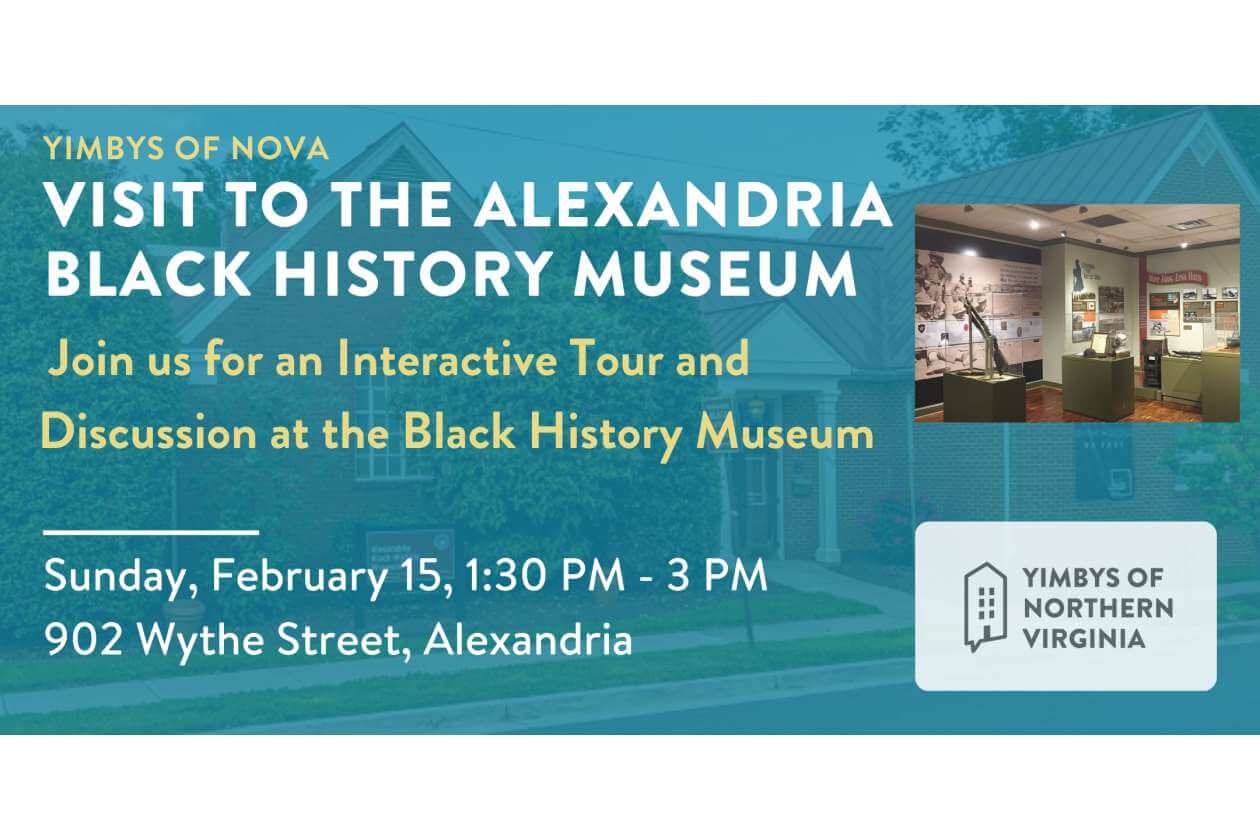 YIMBYS OF NOVA

VISIT TO THE ALEXANDRIA BLACK HISTORY MUSEUM

Join us for an Interactive Tour and Discussion at the Black History Museum

Sunday, February 15, 1:30 PM - 3 PM
902 Wythe Street, Alexandria

YIMBYS OF NORTHERN VIRGINIA